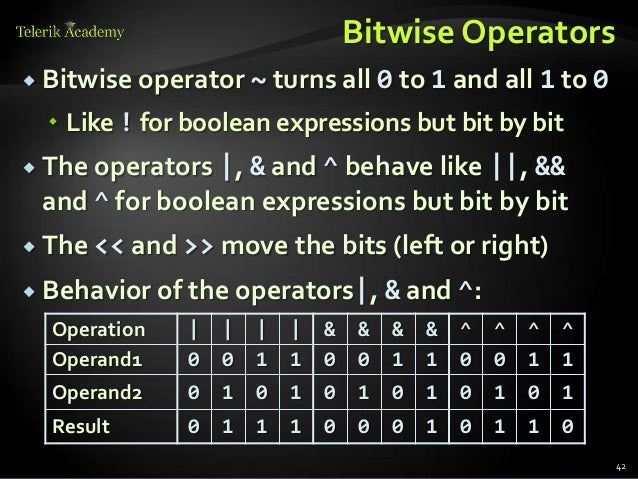 Telerik Academy

Bitwise Operators

Bitwise operator ~ turns all 0 to 1 and all 1 to 0

Like ! for boolean expressions but bit by bit

The operators |, & and ^ behave like ||, && and ^ for boolean expressions but bit by bit

The << and >> move the bits (left or right)

Behavior of the operators |, & and ^:

| Operation | \| | \| | \| | \| | & | & | & | & | ^ | ^ | ^ | ^ |
|---|---|---|---|---|---|---|---|---|---|---|---|---|
| Operand1 | 0 | 0 | 1 | 1 | 0 | 0 | 1 | 1 | 0 | 0 | 1 | 1 |
| Operand2 | 0 | 1 | 0 | 1 | 0 | 1 | 0 | 1 | 0 | 1 | 0 | 1 |
| Result | 0 | 1 | 1 | 1 | 0 | 0 | 0 | 1 | 0 | 1 | 1 | 0 |

42